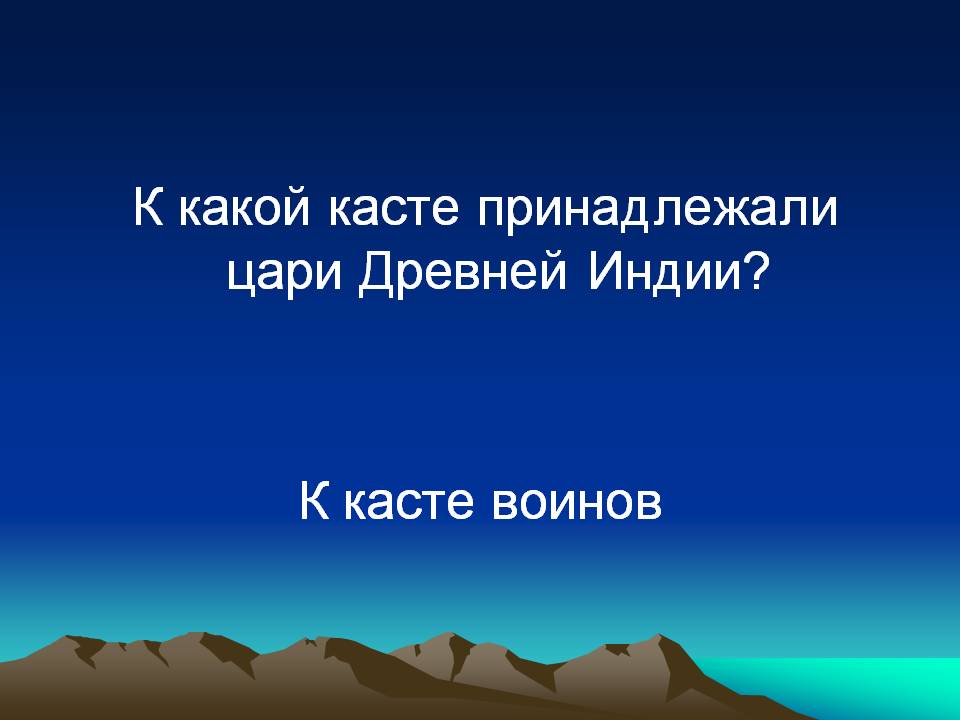 К какой касте принадлежали цари Древней Индии?

К касте воинов